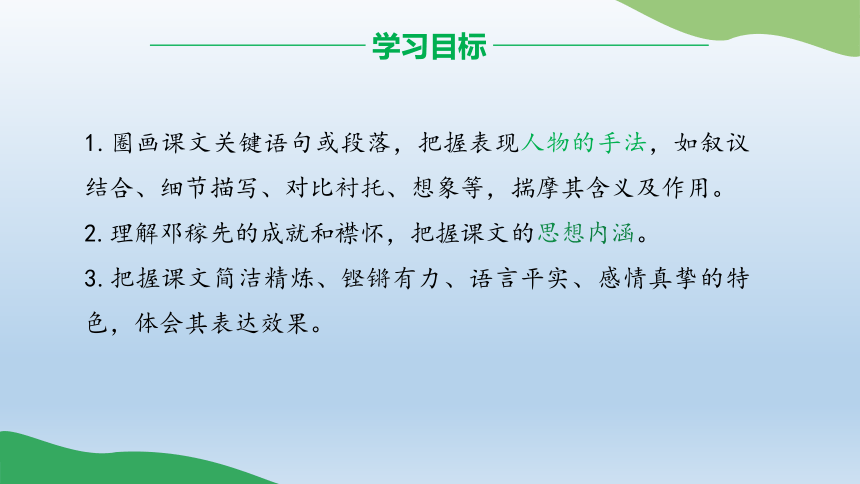 学习目标

1. 圈画课文关键语句或段落，把握表现人物的手法，如叙议结合、细节描写、对比衬托、想象等，揣摩其含义及作用。

2. 理解邓稼先的成就和襟怀，把握课文的思想内涵。

3. 把握课文简洁精炼、铿锵有力、语言平实、感情真挚的特色，体会其表达效果。